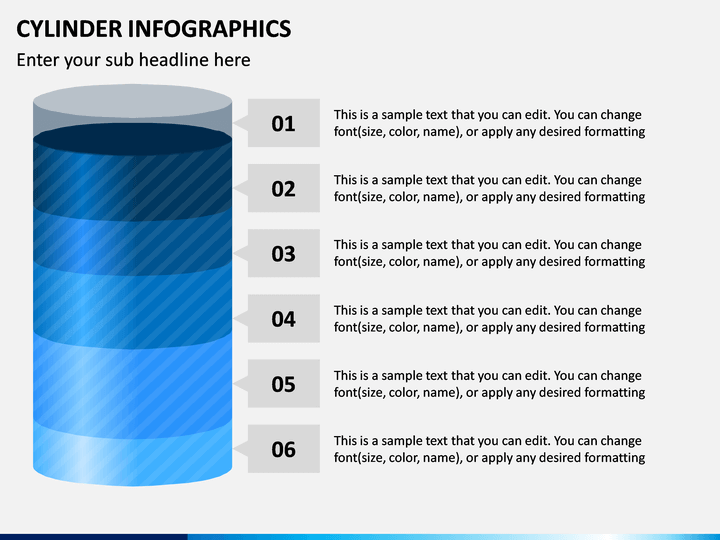 CYLINDER INFOGRAPHICS

Enter your sub headline here

01

This is a sample text that you can edit. You can change font(size, color, name), or apply any desired formatting

02

This is a sample text that you can edit. You can change font(size, color, name), or apply any desired formatting

03

This is a sample text that you can edit. You can change font(size, color, name), or apply any desired formatting

04

This is a sample text that you can edit. You can change font(size, color, name), or apply any desired formatting

05

This is a sample text that you can edit. You can change font(size, color, name), or apply any desired formatting

06

This is a sample text that you can edit. You can change font(size, color, name), or apply any desired formatting